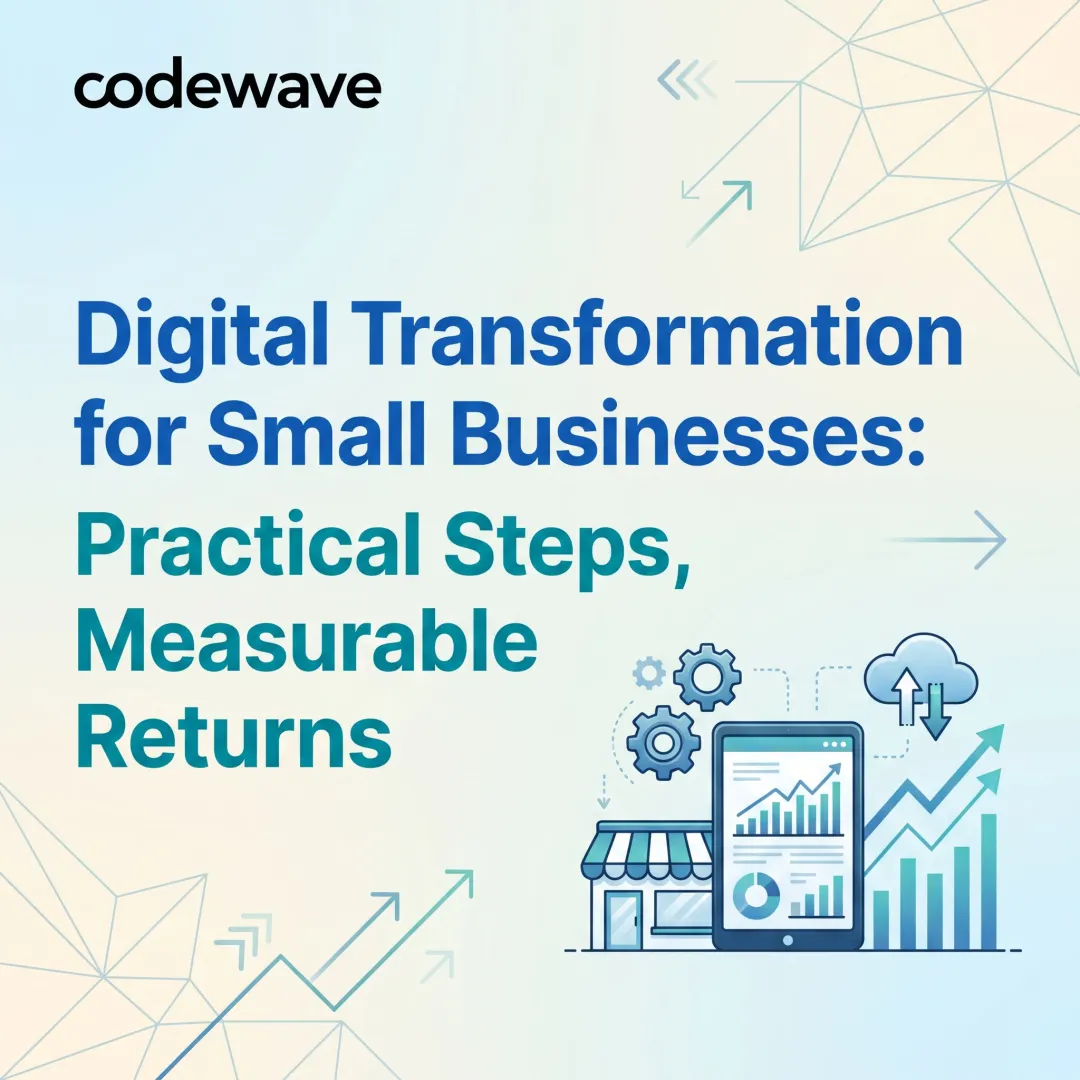 codewave

Digital Transformation for Small Businesses: Practical Steps, Measurable Returns